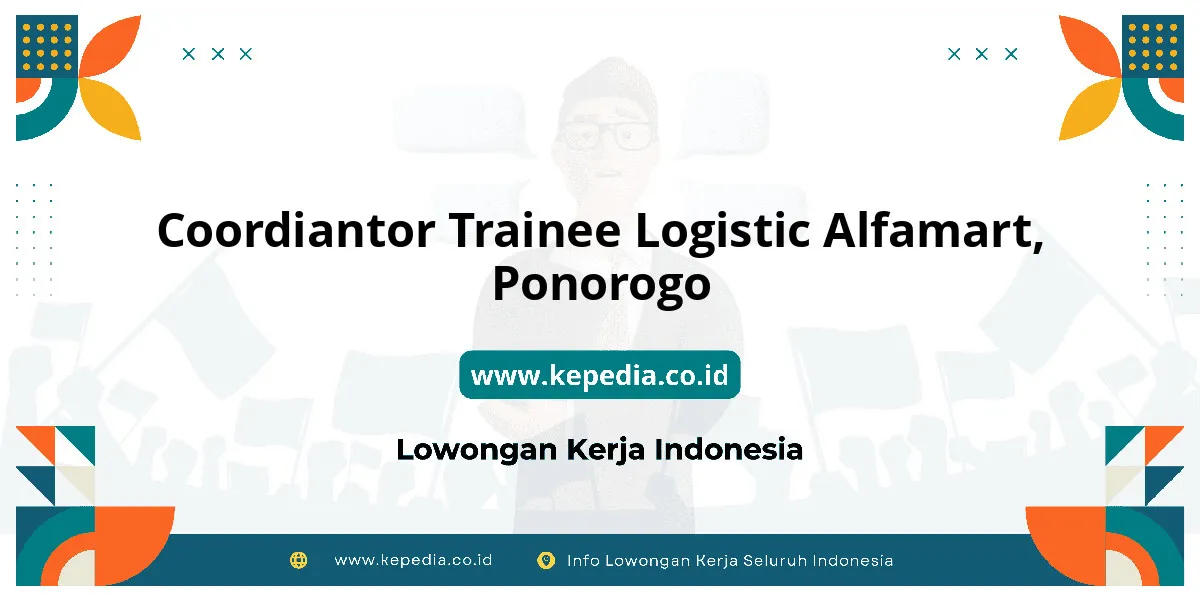 Coordiantor Trainee Logistic Alfamart, Ponorogo

www.kepedia.co.id

Lowongan Kerja Indonesia

www.kepedia.co.id

Info Lowongan Kerja Seluruh Indonesia